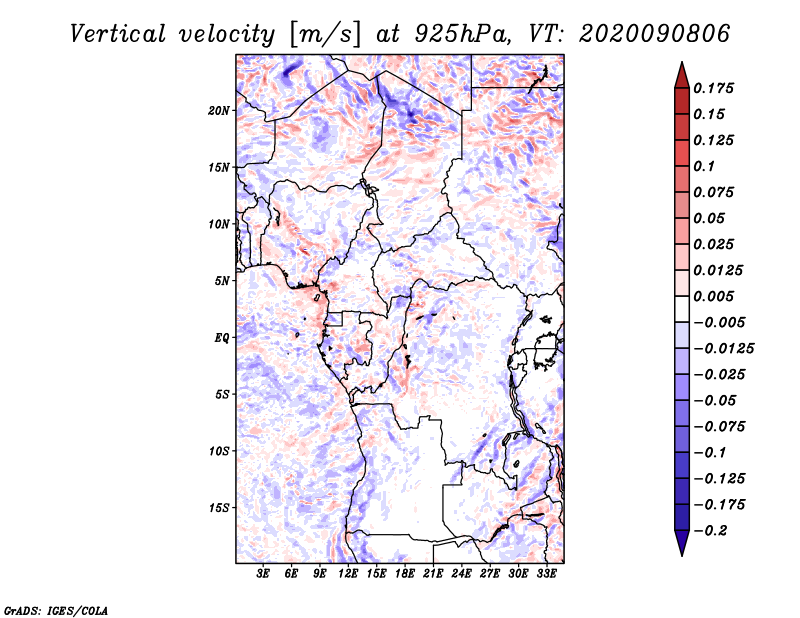 Vertical velocity [m/s] at 925hPa, VT: 2020090806

20N
15N
10N
5N
EQ
5S
10S
15S

3E 6E 9E 12E 15E 18E 21E 24E 27E 30E 33E

0.175
0.15
0.125
0.1
0.075
0.05
0.025
0.0125
0.005
−0.005
−0.0125
−0.025
−0.05
−0.075
−0.1
−0.125
−0.175
−0.2

GrADS: IGES/COLA